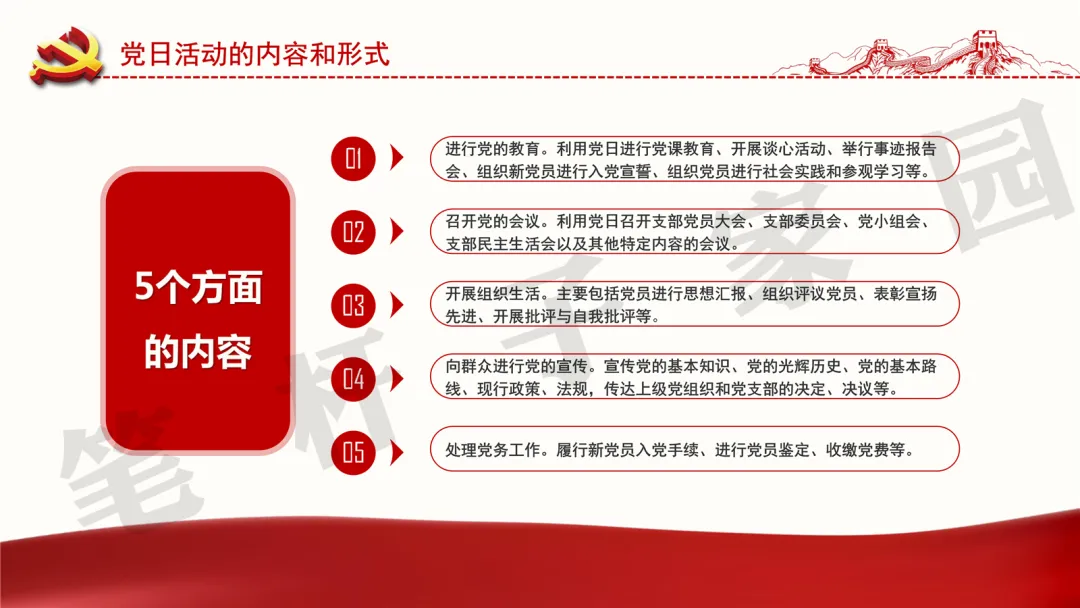 党日活动的内容和形式

5个方面的内容

01
进行党的教育。利用党日进行党课教育、开展谈心活动、举行事迹报告会、组织新党员进行入党宣誓、组织党员进行社会实践和参观学习等。

02
召开党的会议。利用党日召开支部党员大会、支部委员会、党小组会、支部民主生活会以及其他特定内容的会议。

03
开展组织生活。主要包括党员进行思想汇报、组织评议党员、表彰宣扬先进、开展批评与自我批评等。

04
向群众进行党的宣传。宣传党的基本知识、党的光辉历史、党的基本路线、现行政策、法规，传达上级党组织和党支部的决定、决议等。

05
处理党务工作。履行新党员入党手续、进行党员鉴定、收缴党费等。

笔杆子家园